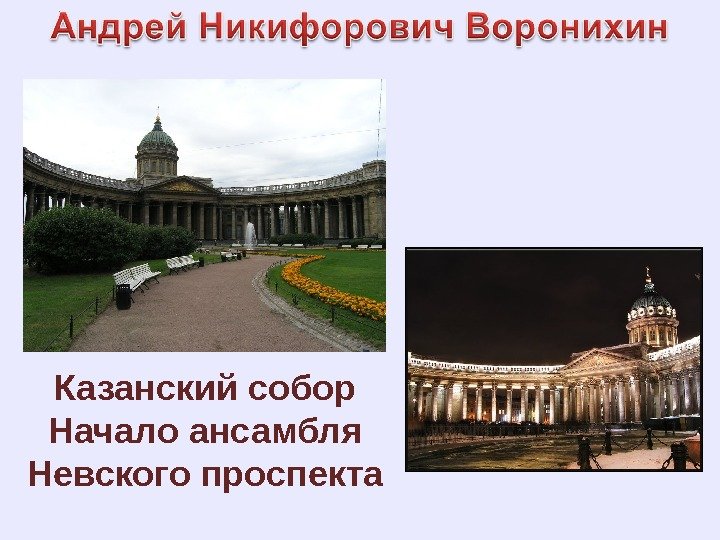 Андрей Никифорович Воронихин

Казанский собор
Начало ансамбля
Невского проспекта